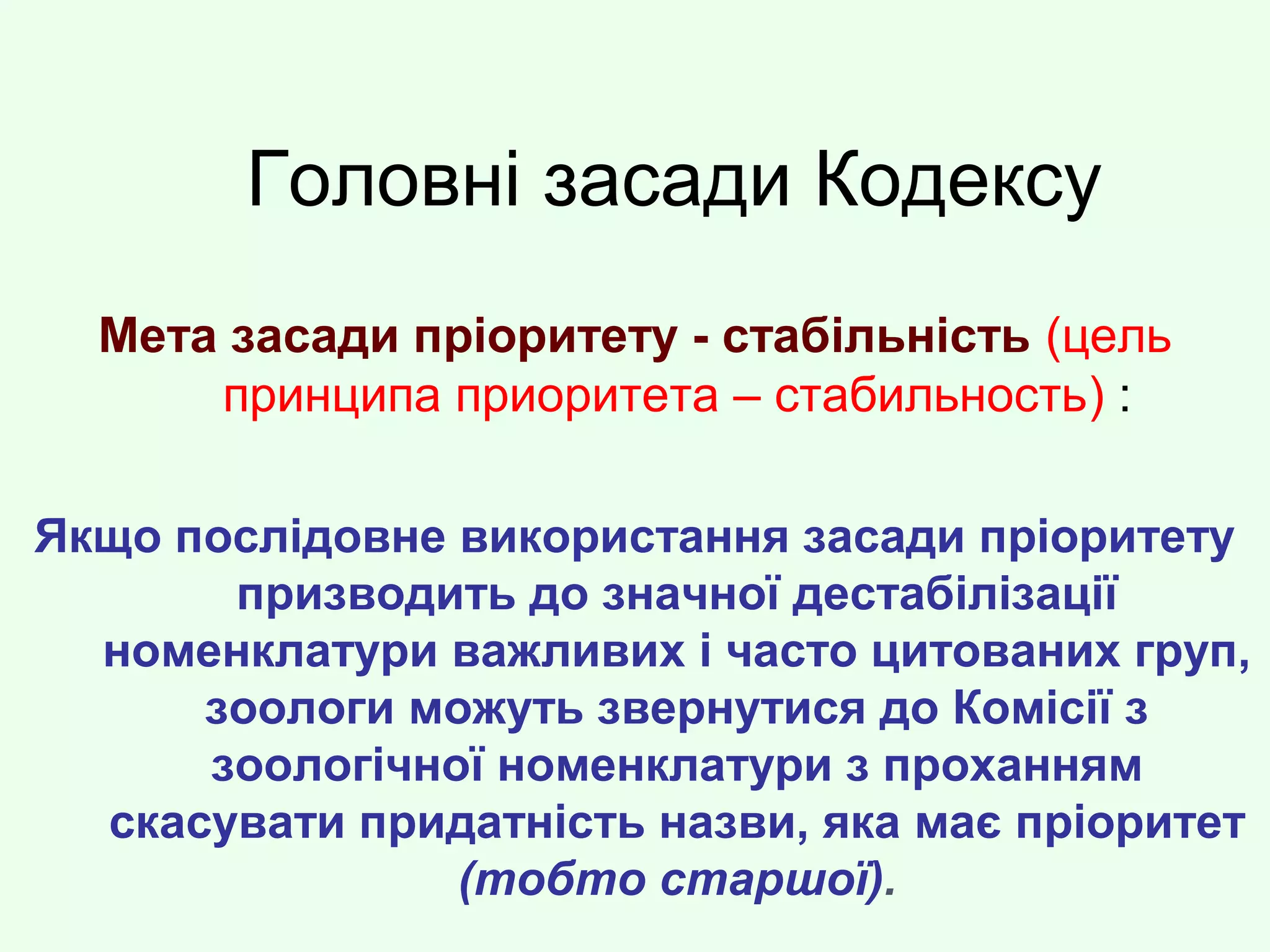 Головні засади Кодексу

Мета засади пріоритету - стабільність (цель принципа приоритета – стабильность) :

Якщо послідовне використання засади пріоритету призводить до значної дестабілізації номенклатури важливих і часто цитованих груп, зоологи можуть звернутися до Комісії з зоологічної номенклатури з проханням скасувати придатність назви, яка має пріоритет (тобто старшої).